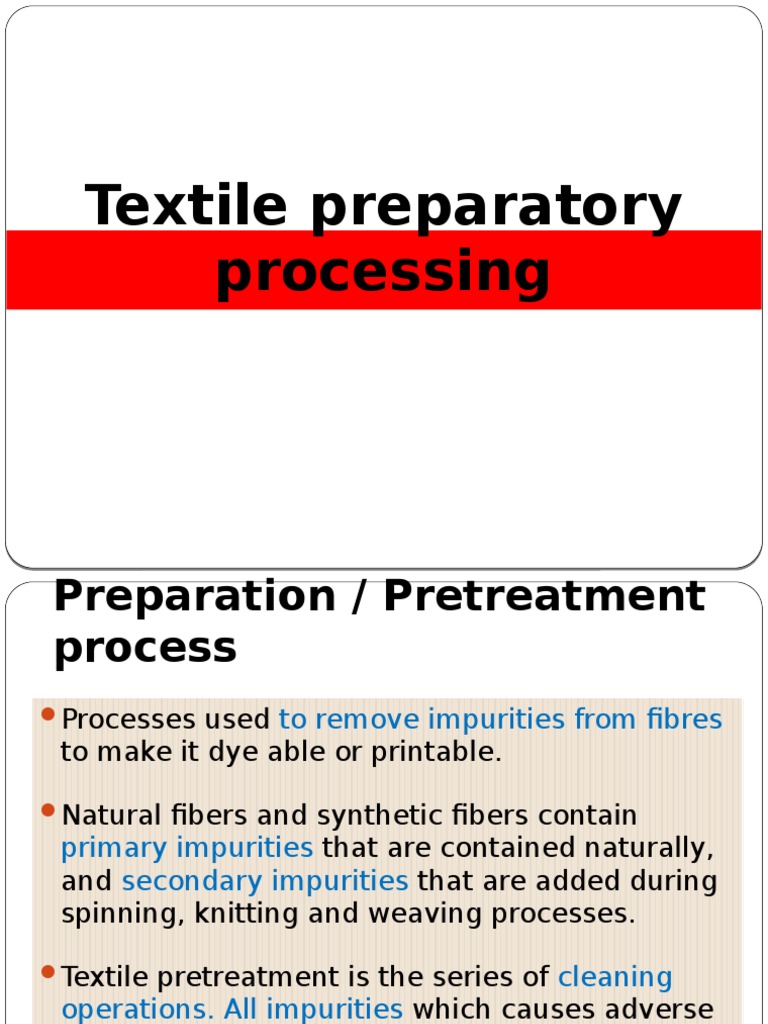 Textile preparatory processing

Preparation / Pretreatment process

Processes used to remove impurities from fibres to make it dye able or printable.

Natural fibers and synthetic fibers contain primary impurities that are contained naturally, and secondary impurities that are added during spinning, knitting and weaving processes.

Textile pretreatment is the series of cleaning operations. All impurities which causes adverse